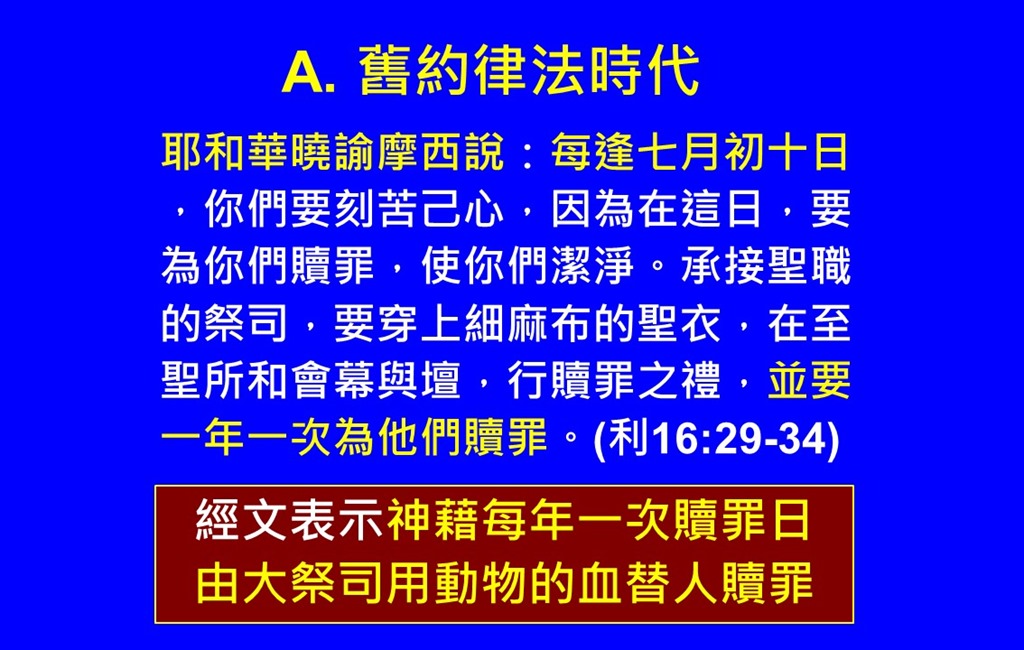 A. 舊約律法時代

耶和華曉諭摩西說：每逢七月初十日，你們要刻苦己心，因為在這日，要為你們贖罪，使你們潔淨。承接聖職的祭司，要穿上細麻布的聖衣，在至聖所和會幕與壇，行贖罪之禮，並要一年一次為他們贖罪。(利16:29-34)

經文表示神藉每年一次贖罪日由大祭司用動物的血替人贖罪